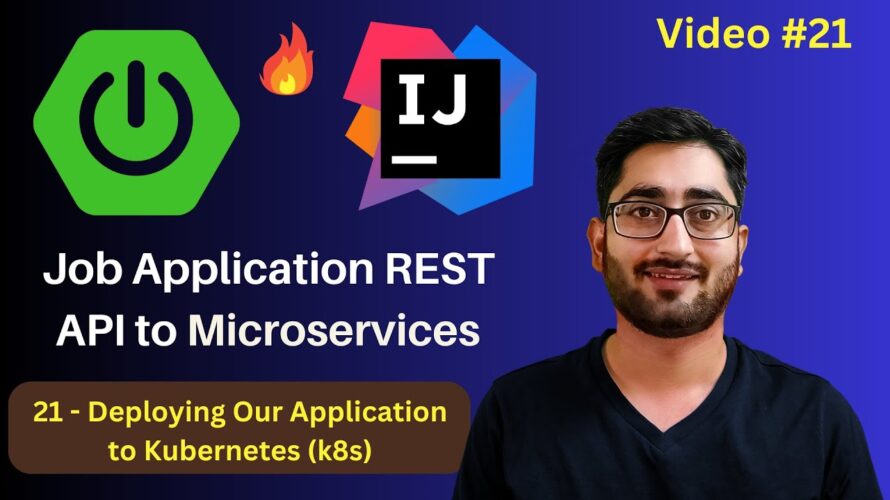 Video #21

IJ

Job Application REST API to Microservices

21 - Deploying Our Application to Kubernetes (k8s)